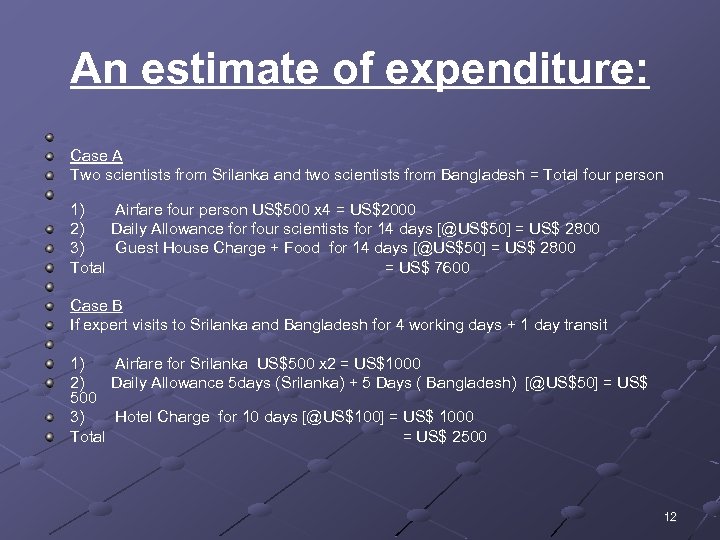 An estimate of expenditure:

Case A
Two scientists from Srilanka and two scientists from Bangladesh = Total four person

1) Airfare four person US$500 x4 = US$2000
2) Daily Allowance for four scientists for 14 days [@US$50] = US$ 2800
3) Guest House Charge + Food for 14 days [@US$50] = US$ 2800
Total = US$ 7600

Case B
If expert visits to Srilanka and Bangladesh for 4 working days + 1 day transit

1) Airfare for Srilanka US$500 x2 = US$1000
2) Daily Allowance 5days (Srilanka) + 5 Days ( Bangladesh) [@US$50] = US$ 500
3) Hotel Charge for 10 days [@US$100] = US$ 1000
Total = US$ 2500

12